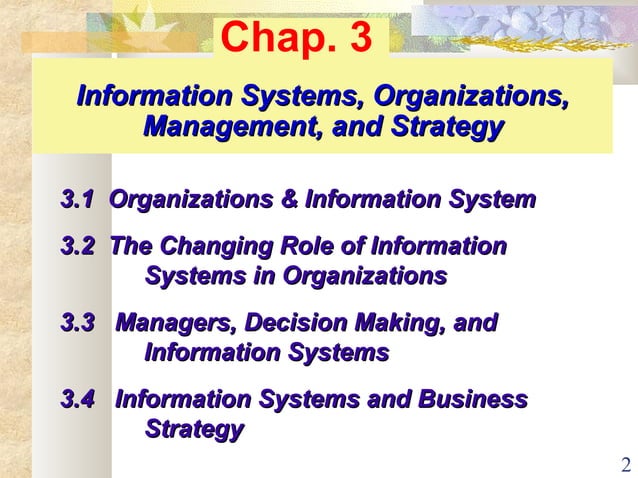 Chap. 3

Information Systems, Organizations, Management, and Strategy

3.1 Organizations & Information System

3.2 The Changing Role of Information Systems in Organizations

3.3 Managers, Decision Making, and Information Systems

3.4 Information Systems and Business Strategy

2